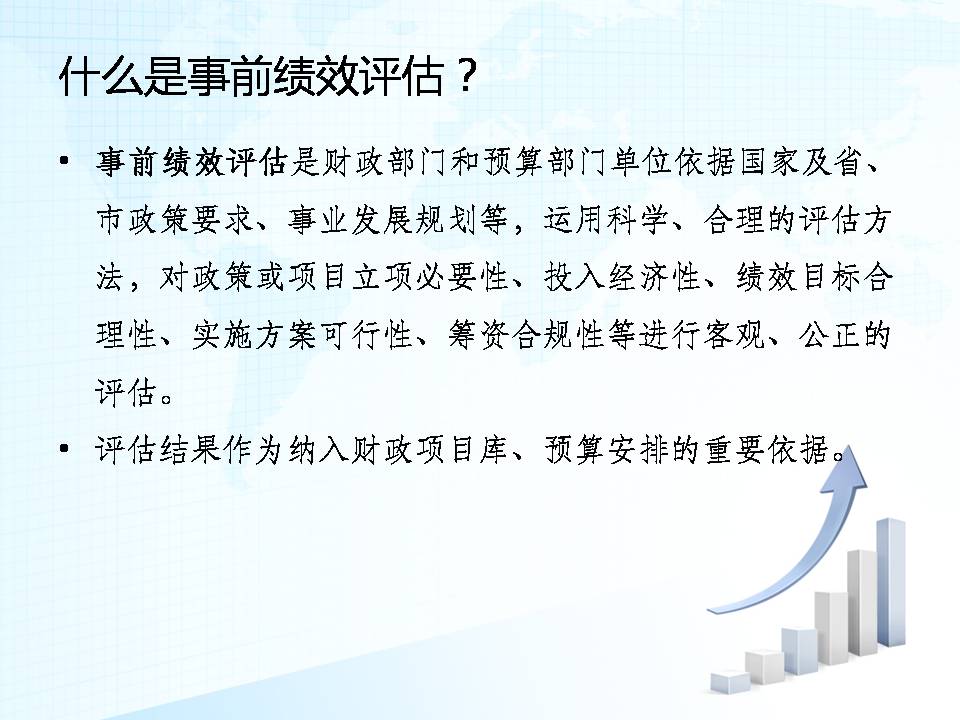 什么是事前绩效评估？

• 事前绩效评估是财政部门和预算部门单位依据国家及省、市政策要求、事业发展规划等，运用科学、合理的评估方法，对政策或项目立项必要性、投入经济性、绩效目标合理性、实施方案可行性、筹资合规性等进行客观、公正的评估。

• 评估结果作为纳入财政项目库、预算安排的重要依据。